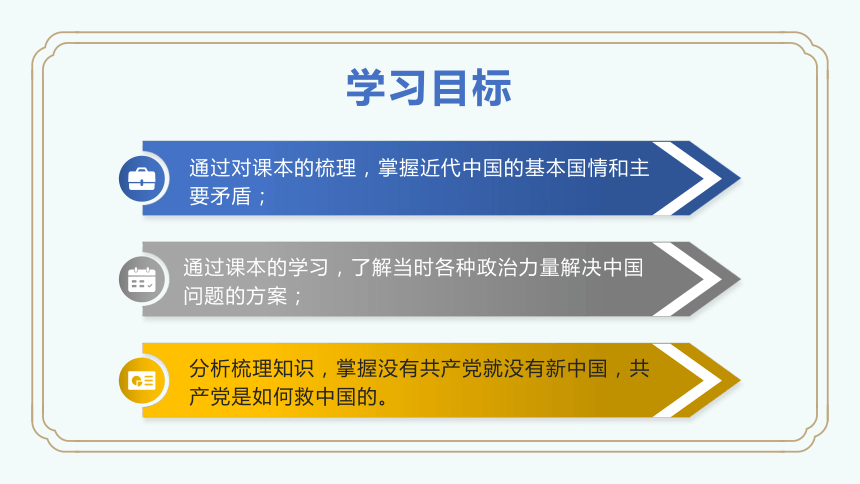 学习目标

通过对课本的梳理，掌握近代中国的基本国情和主要矛盾；

通过课本的学习，了解当时各种政治力量解决中国问题的方案；

分析梳理知识，掌握没有共产党就没有新中国，共产党是如何救中国的。